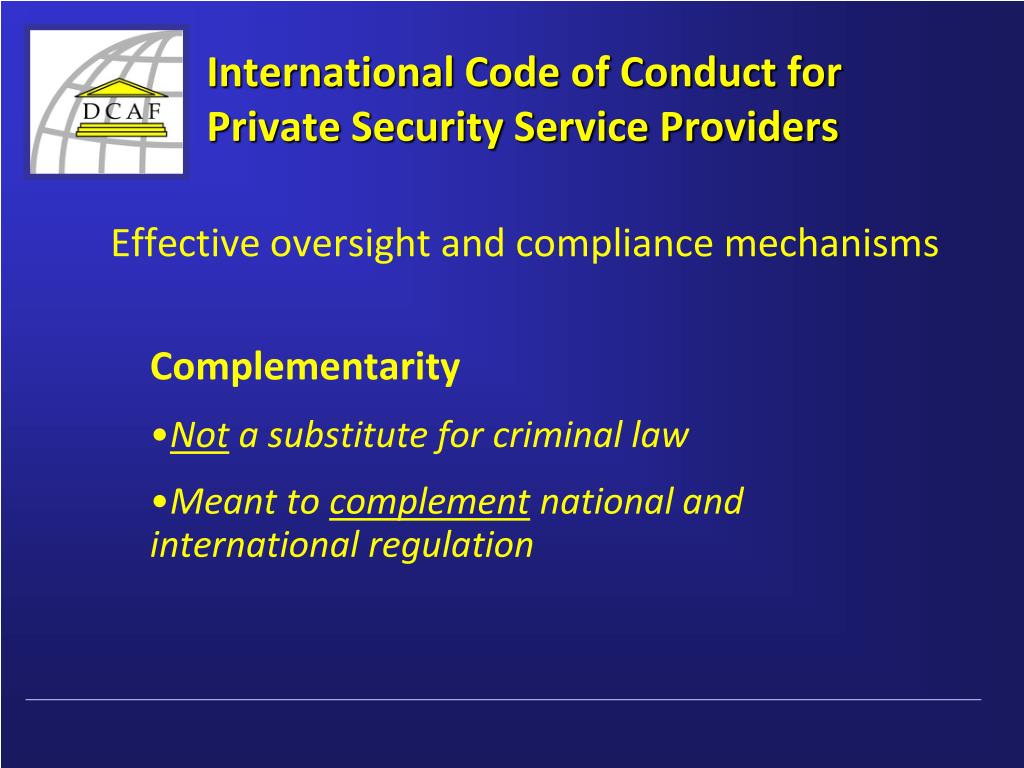 DCAF

International Code of Conduct for Private Security Service Providers

Effective oversight and compliance mechanisms

Complementarity

•Not a substitute for criminal law

•Meant to complement national and international regulation